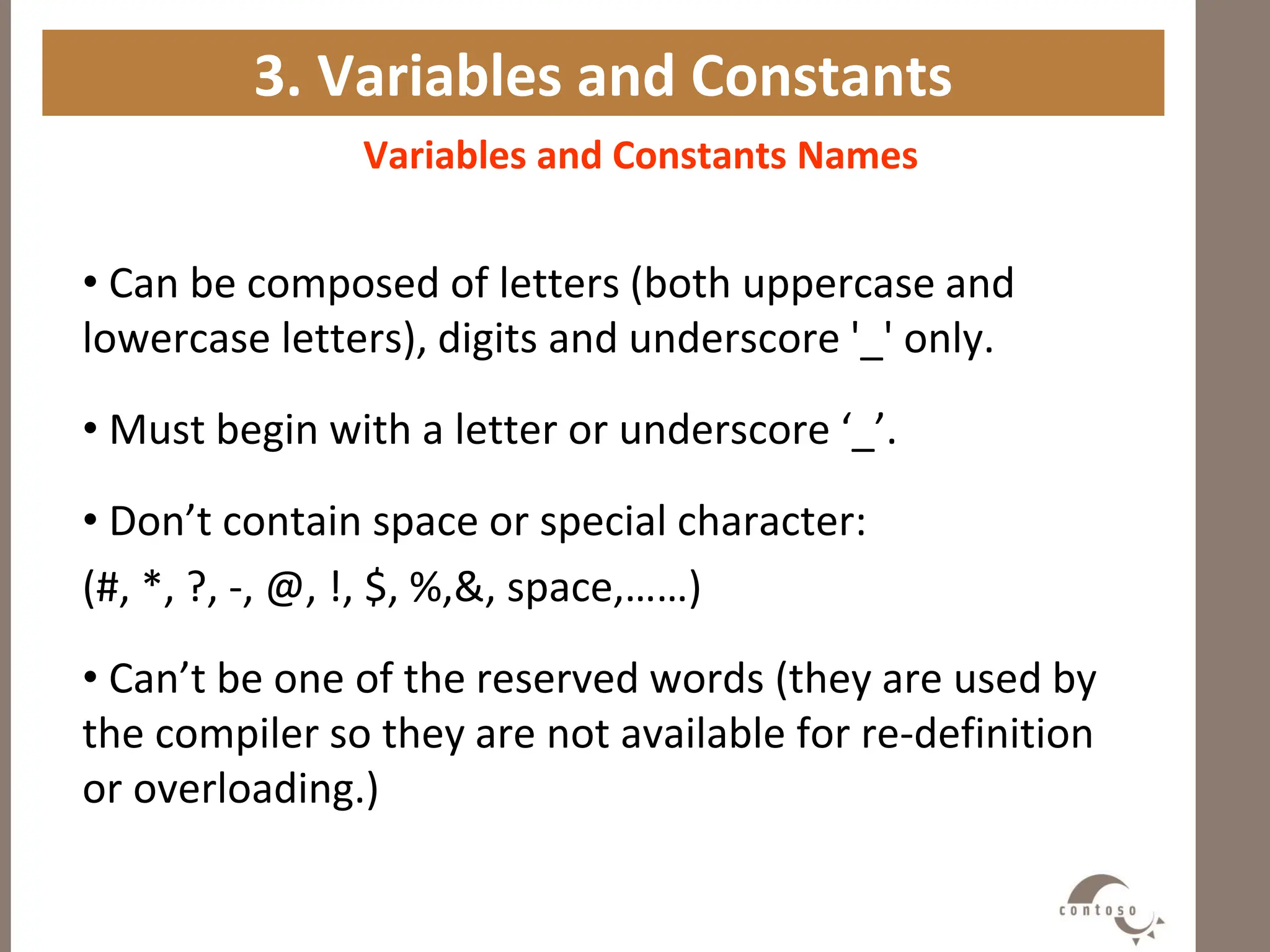 3. Variables and Constants

Variables and Constants Names

• Can be composed of letters (both uppercase and lowercase letters), digits and underscore '_' only.

• Must begin with a letter or underscore ‘_’.

• Don’t contain space or special character:
(#, *, ?, -, @, !, $, %,&, space,……)

• Can’t be one of the reserved words (they are used by the compiler so they are not available for re-definition or overloading.)

contoso